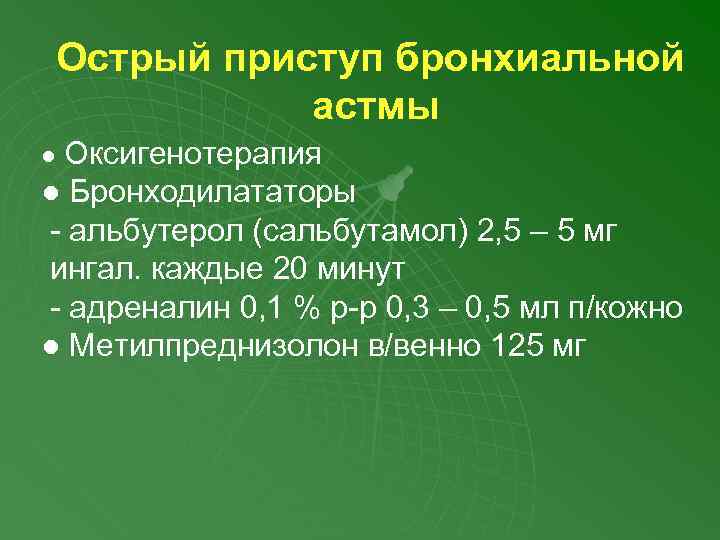 Острый приступ бронхиальной астмы

● Оксигенотерапия
● Бронходилататоры
- альбутерол (сальбутамол) 2,5 – 5 мг ингал. каждые 20 минут
- адреналин 0,1 % р-р 0,3 – 0,5 мл п/кожно
● Метилпреднизолон в/венно 125 мг